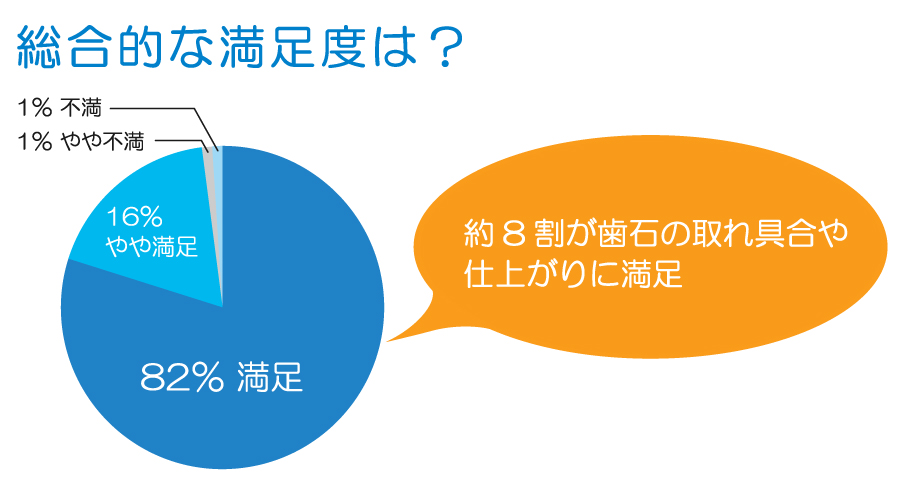 総合的な満足度は？

1% 不満
1% やや不満
16%
やや満足
82% 満足

約８割が歯石の取れ具合や仕上がりに満足